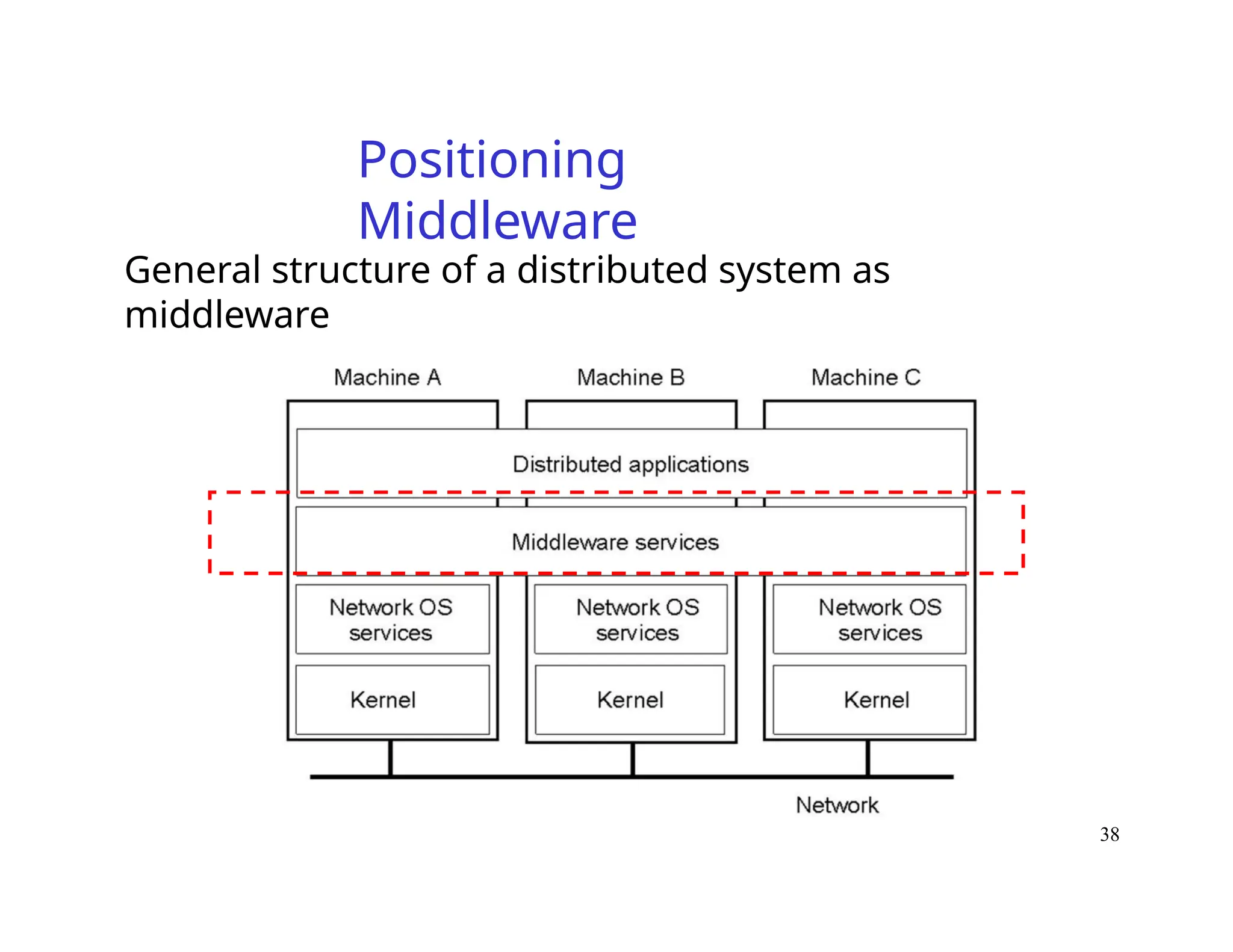 Positioning Middleware

General structure of a distributed system as middleware

Machine A
Machine B
Machine C

Distributed applications

Middleware services

Network OS services
Network OS services
Network OS services

Kernel
Kernel
Kernel

Network

38